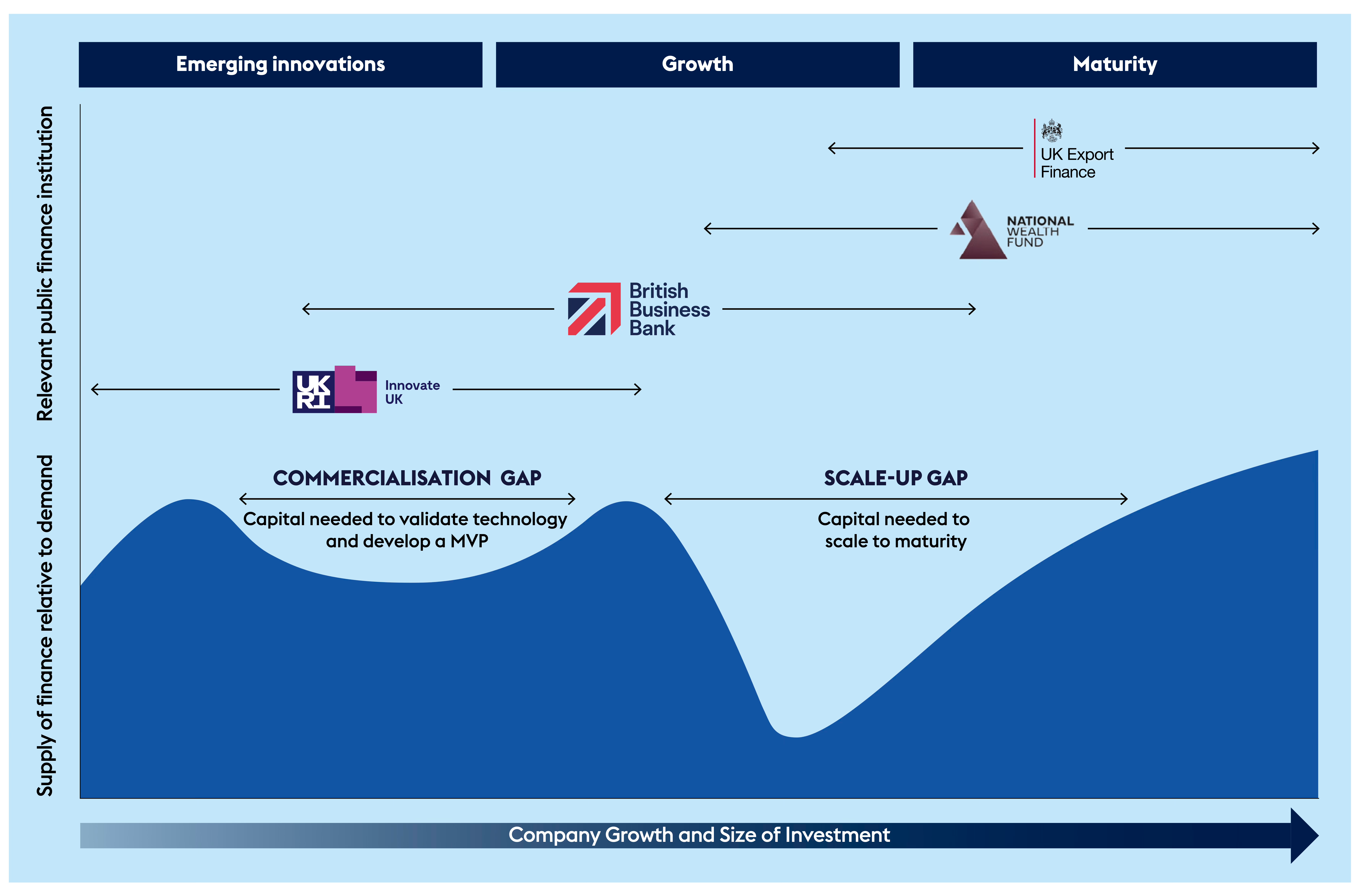 Emerging innovations

Growth

Maturity

Relevant public finance institution

UK Export Finance

NATIONAL WEALTH FUND

British Business Bank

UK RI Innovate UK

Supply of finance relative to demand

COMMERCIALISATION GAP

Capital needed to validate technology and develop a MVP

SCALE-UP GAP

Capital needed to scale to maturity

Company Growth and Size of Investment